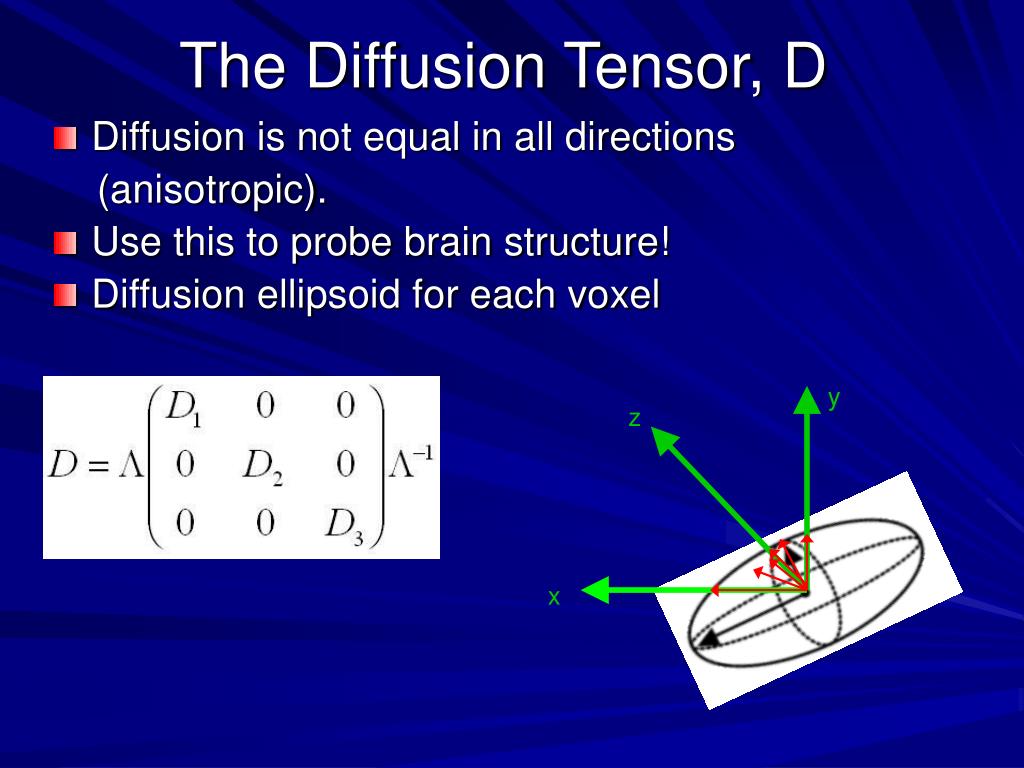 The Diffusion Tensor, D

Diffusion is not equal in all directions (anisotropic).

Use this to probe brain structure!

Diffusion ellipsoid for each voxel

$D = \Lambda \begin{pmatrix} D_1 & 0 & 0 \\ 0 & D_2 & 0 \\ 0 & 0 & D_3 \end{pmatrix} \Lambda^{-1}$

z

y

x